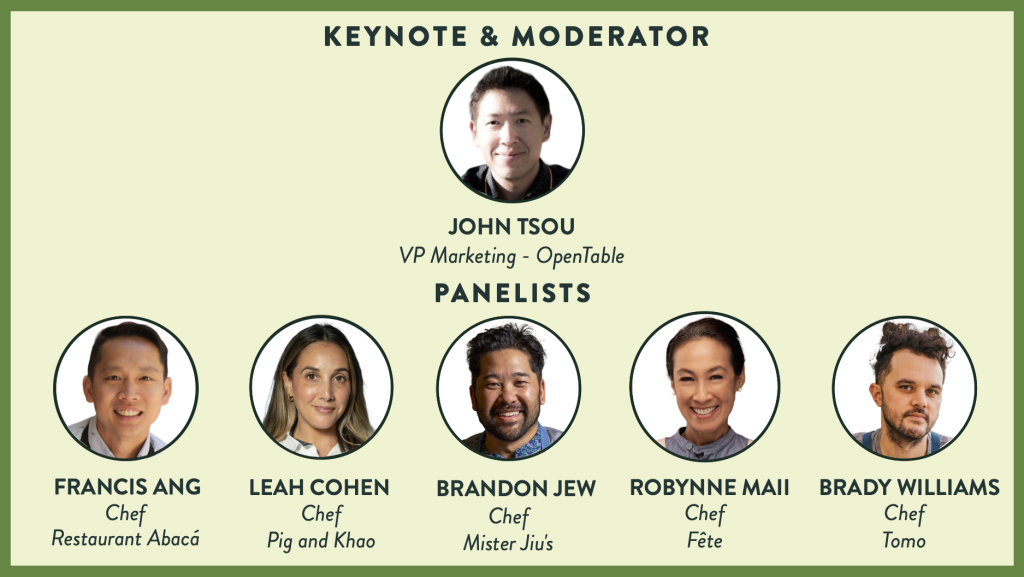 KEYNOTE & MODERATOR

JOHN TSOU
VP Marketing - OpenTable

PANELISTS

FRANCIS ANG
Chef
Restaurant Abacá

LEAH COHEN
Chef
Pig and Khao

BRANDON JEW
Chef
Mister Jiu's

ROBYNNE MAII
Chef
Fête

BRADY WILLIAMS
Chef
Tomo